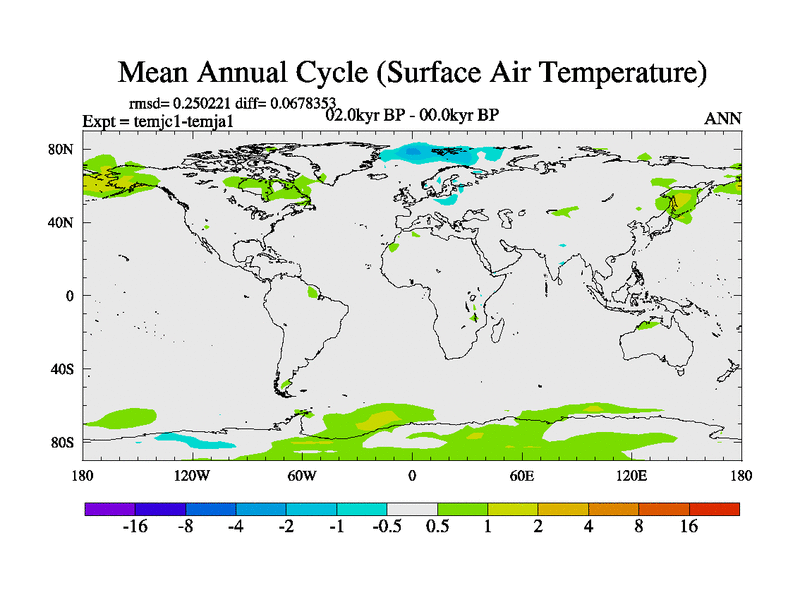 Mean Annual Cycle (Surface Air Temperature)

rmsd= 0.250221 diff= 0.0678353

Expt = temjc1-temja1

02.0kyr BP - 00.0kyr BP

ANN

80N
40N
0
40S
80S

180 120W 60W 0 60E 120E 180

-16 -8 -4 -2 -1 -0.5 0.5 1 2 4 8 16